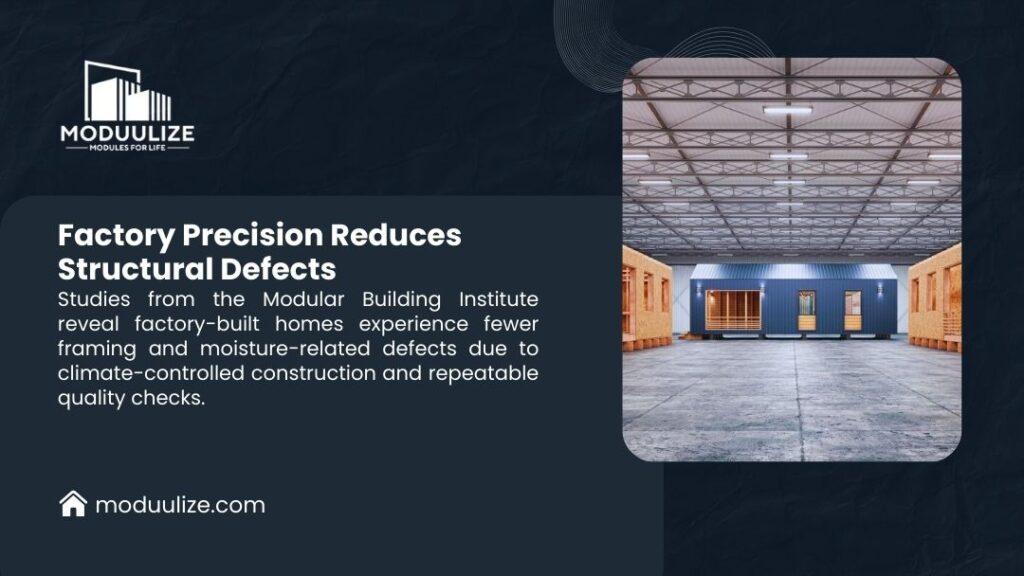 MODUULIZE
MODULES FOR LIFE

Factory Precision Reduces Structural Defects

Studies from the Modular Building Institute reveal factory-built homes experience fewer framing and moisture-related defects due to climate-controlled construction and repeatable quality checks.

moduulize.com